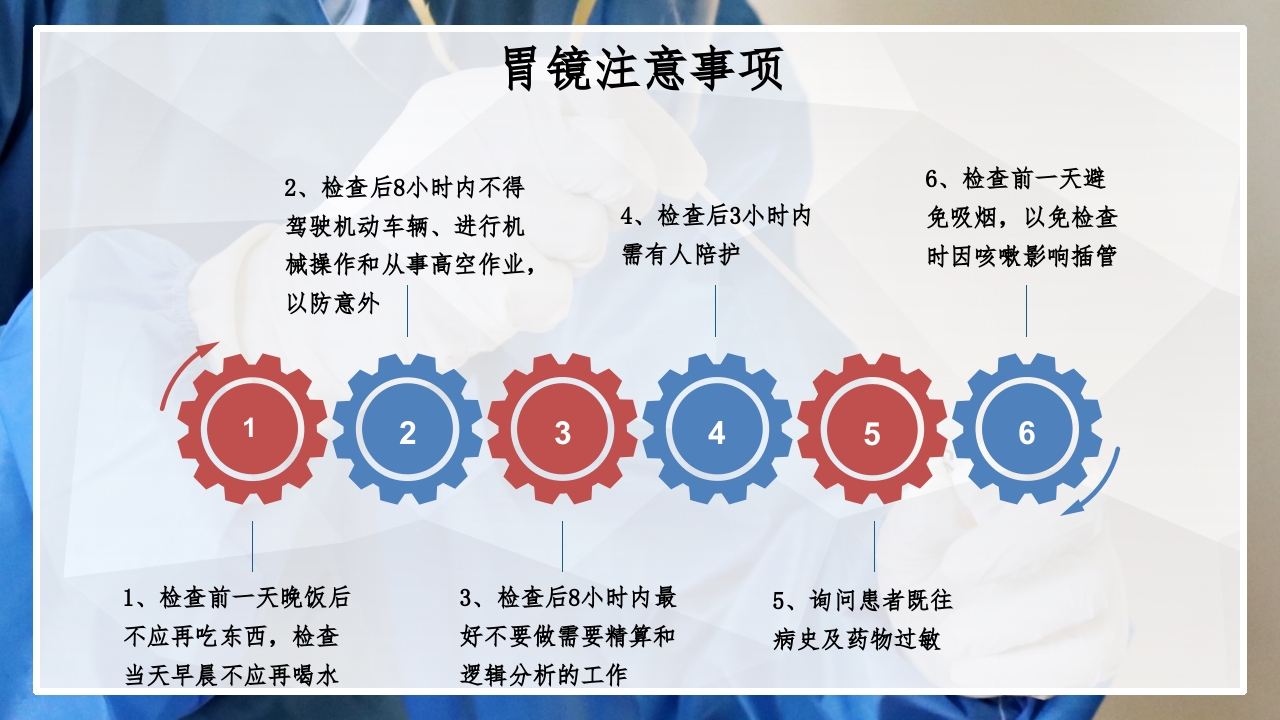 胃镜注意事项

2、检查后8小时内不得驾驶机动车辆、进行机械操作和从事高空作业，以防意外

4、检查后3小时内需有人陪护

6、检查前一天避免吸烟，以免检查时因咳嗽影响插管

1

2

3

4

5

6

1、检查前一天晚饭后不应再吃东西，检查当天早晨不应再喝水

3、检查后8小时内最好不要做需要精算和逻辑分析的工作

5、询问患者既往病史及药物过敏